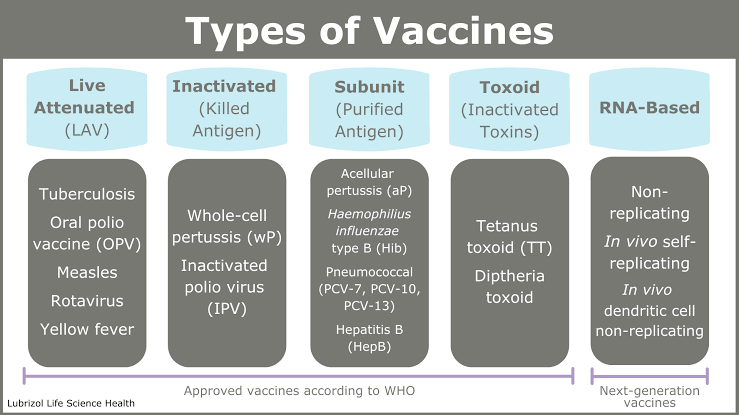 Types of Vaccines

Live Attenuated (LAV)

Tuberculosis
Oral polio vaccine (OPV)
Measles
Rotavirus
Yellow fever

Inactivated (Killed Antigen)

Whole-cell pertussis (wP)
Inactivated polio virus (IPV)

Subunit (Purified Antigen)

Acellular pertussis (aP)
Haemophilius influenzae type B (Hib)
Pneumococcal (PCV-7, PCV-10, PCV-13)
Hepatitis B (HepB)

Toxoid (Inactivated Toxins)

Tetanus toxoid (TT)
Diptheria toxoid

RNA-Based

Non-replicating
In vivo self-replicating
In vivo dendritic cell non-replicating

Approved vaccines according to WHO

Next-generation vaccines

Lubrizol Life Science Health